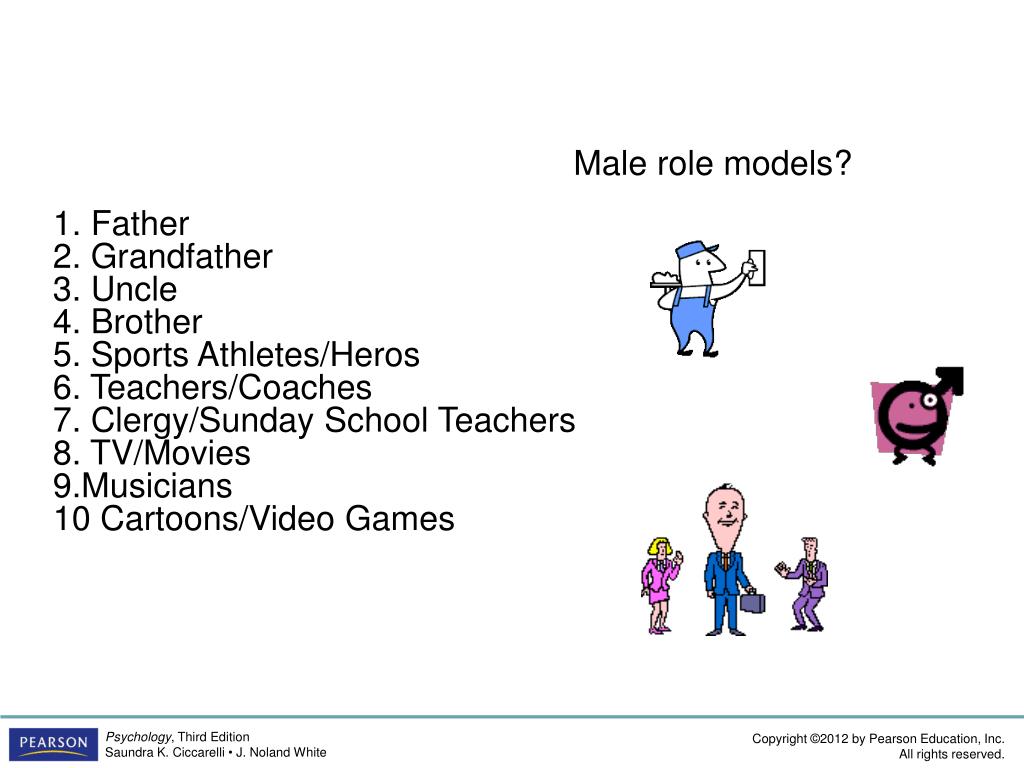 Male role models?

1. Father
2. Grandfather
3. Uncle
4. Brother
5. Sports Athletes/Heros
6. Teachers/Coaches
7. Clergy/Sunday School Teachers
8. TV/Movies
9.Musicians
10 Cartoons/Video Games

PEARSON

Psychology, Third Edition
Saundra K. Ciccarelli • J. Noland White

Copyright ©2012 by Pearson Education, Inc.
All rights reserved.